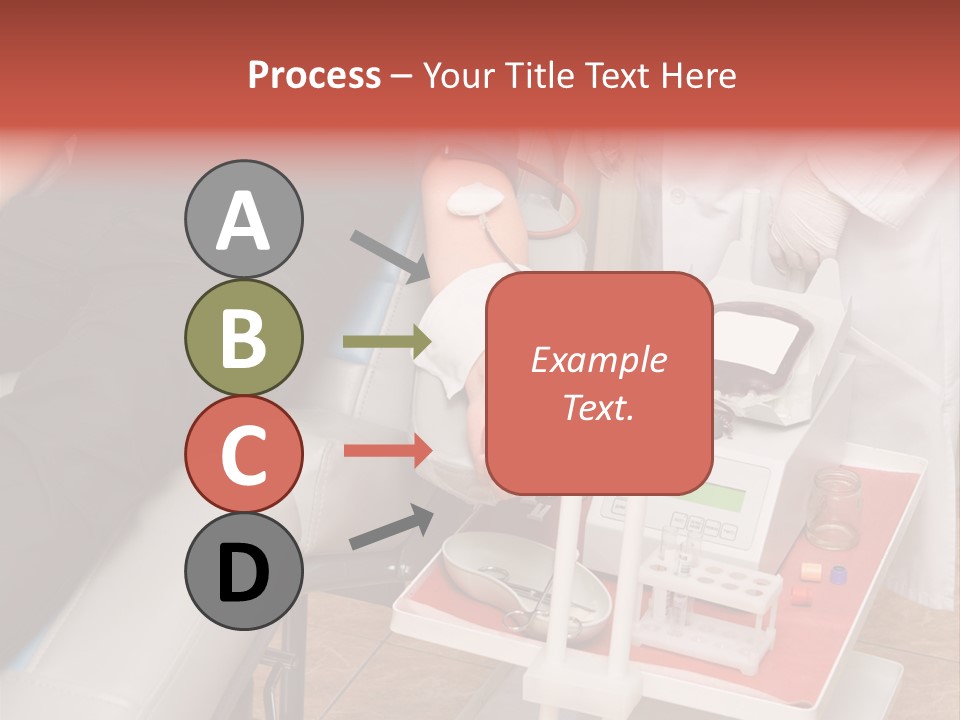 Process – Your Title Text Here

A

B

C

D

Example Text.